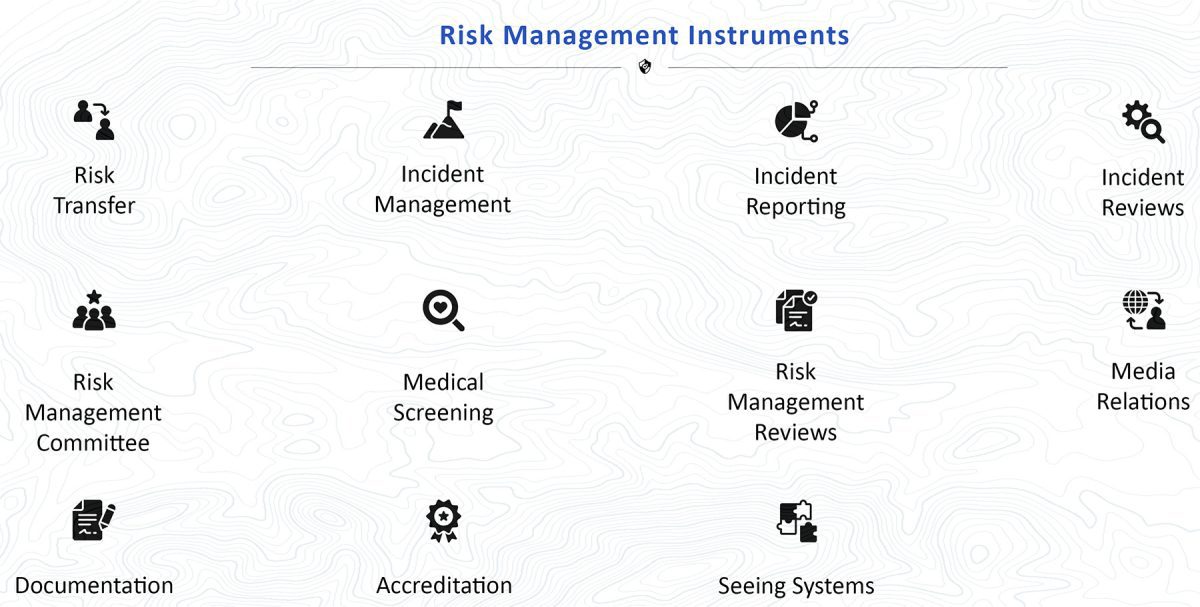 Risk Management Instruments

Risk Transfer

Incident Management

Incident Reporting

Incident Reviews

Risk Management Committee

Medical Screening

Risk Management Reviews

Media Relations

Documentation

Accreditation

Seeing Systems